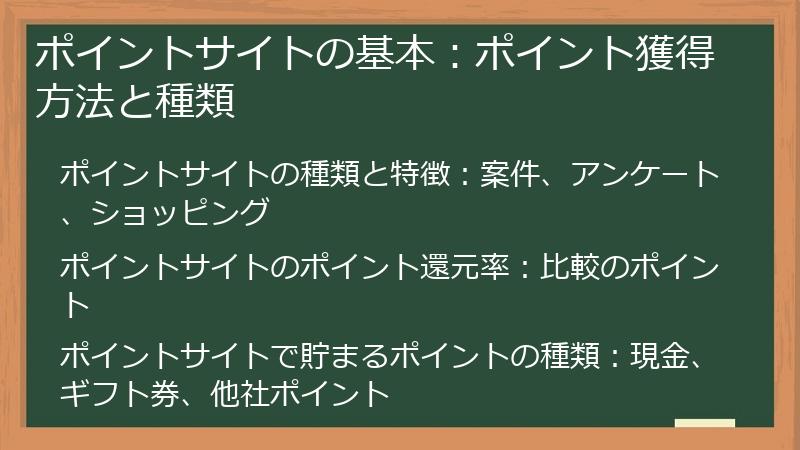 ポイントサイトの基本：ポイント獲得方法と種類

ポイントサイトの種類と特徴：案件、アンケート、ショッピング

ポイントサイトのポイント還元率：比較のポイント

ポイントサイトで貯まるポイントの種類：現金、ギフト券、他社ポイント